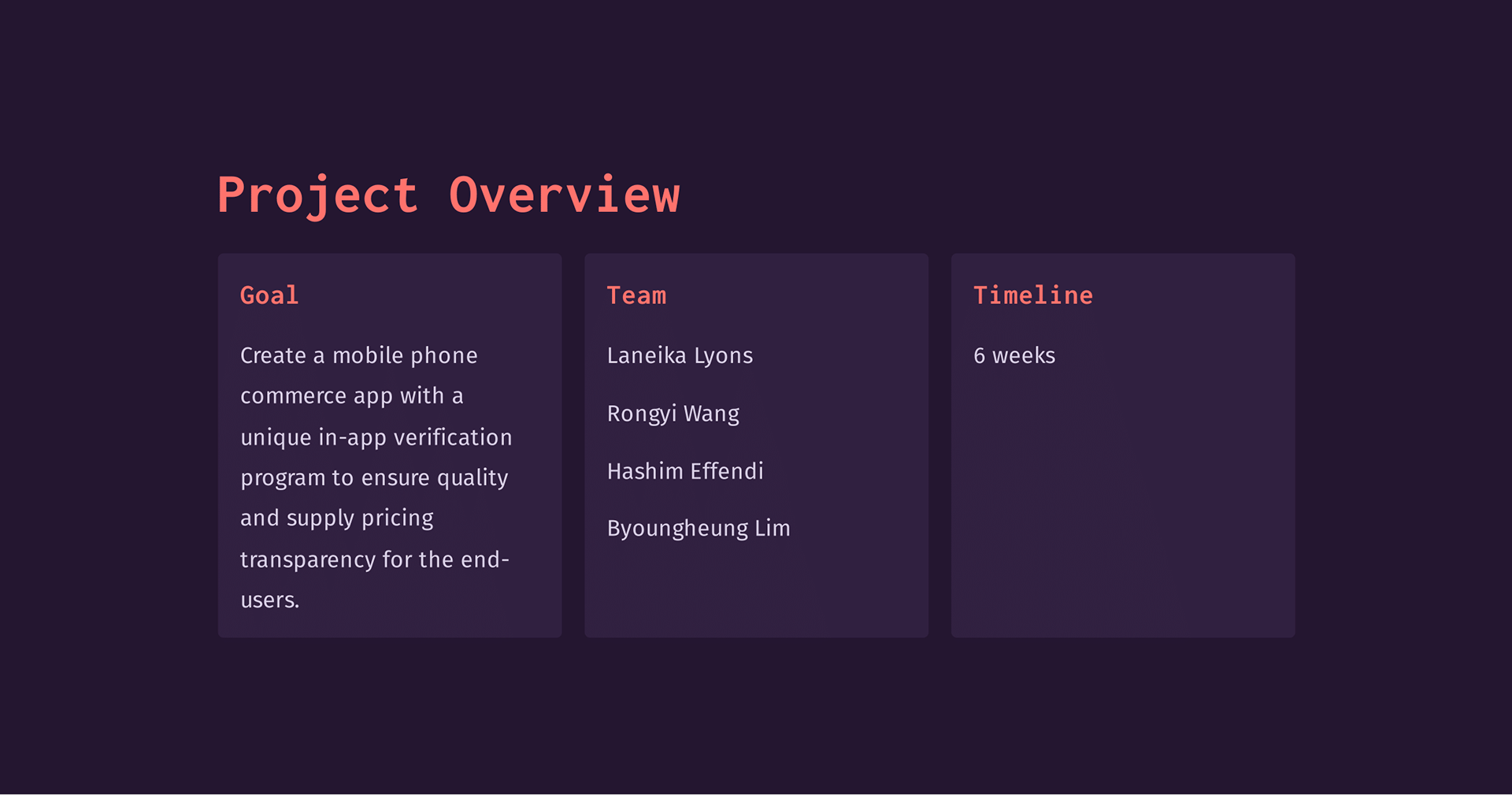 Project Overview

Goal

Create a mobile phone commerce app with a unique in-app verification program to ensure quality and supply pricing transparency for the end-users.

Team

Laneika Lyons

Rongyi Wang

Hashim Effendi

Byoungheung Lim

Timeline

6 weeks